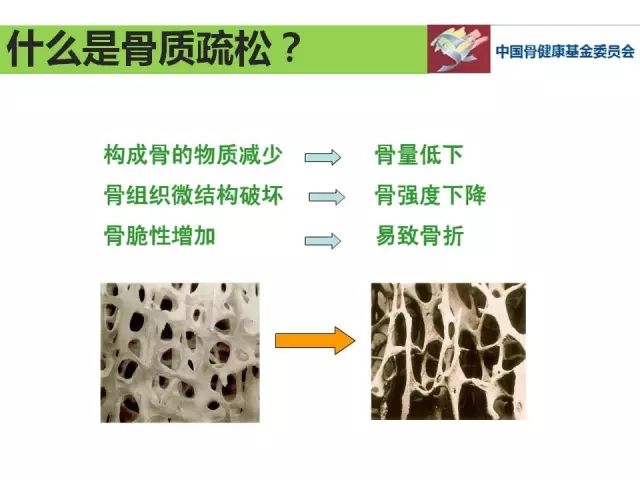 什么是骨质疏松？

中国骨健康基金委员会

构成骨的物质减少 骨量低下
骨组织微结构破坏 骨强度下降
骨脆性增加 易致骨折